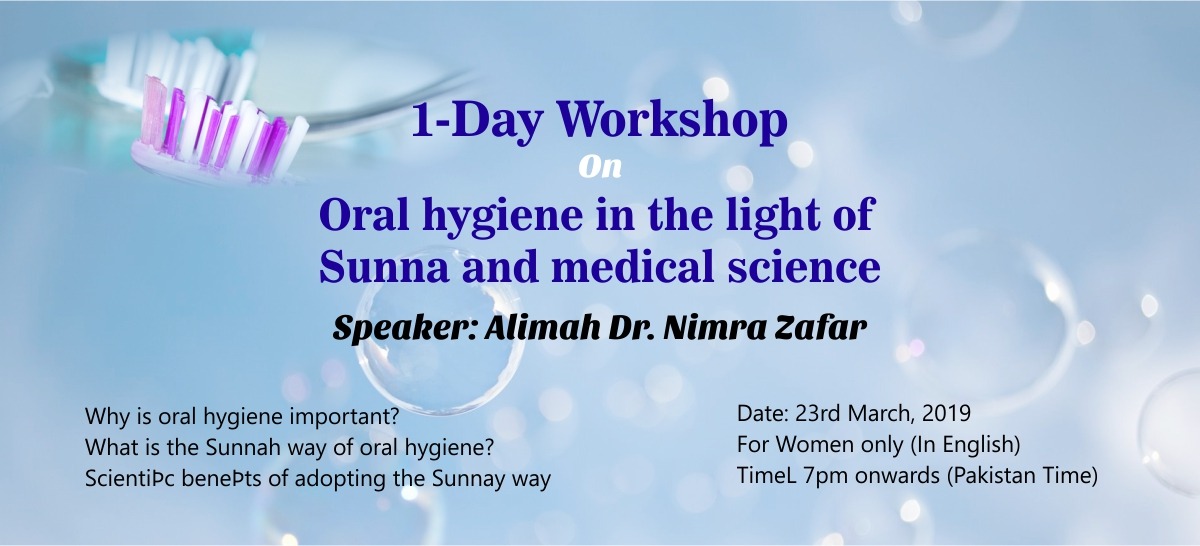 1-Day Workshop
On
Oral hygiene in the light of Sunna and medical science

Speaker: Alimah Dr. Nimra Zafar

Why is oral hygiene important?
What is the Sunnah way of oral hygiene?
ScientiÞc beneÞts of adopting the Sunnay way

Date: 23rd March, 2019
For Women only (In English)
TimeL 7pm onwards (Pakistan Time)